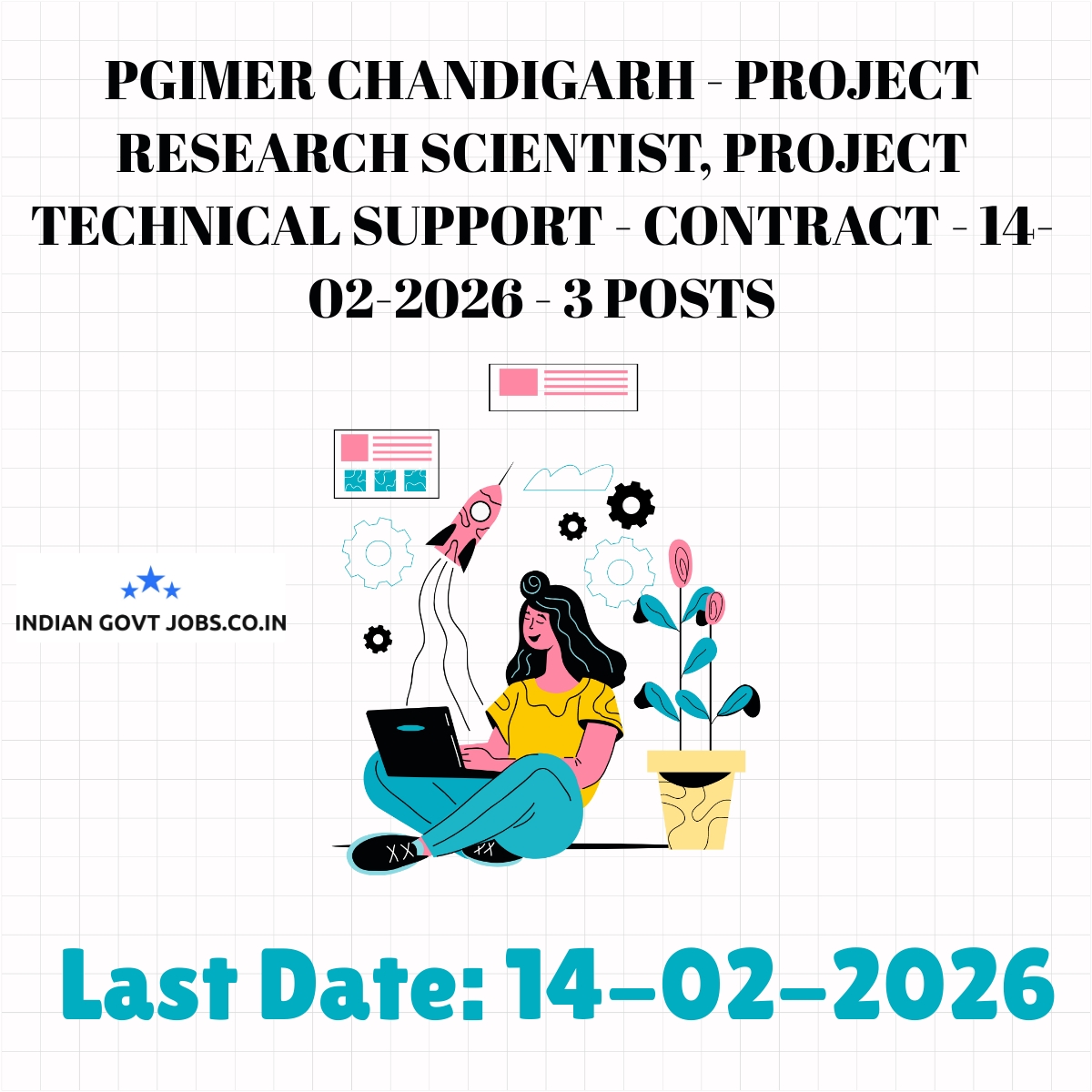 PGIMER CHANDIGARH - PROJECT RESEARCH SCIENTIST, PROJECT TECHNICAL SUPPORT - CONTRACT - 14-02-2026 - 3 POSTS

INDIAN GOVT JOBS.CO.IN

Last Date: 14-02-2026